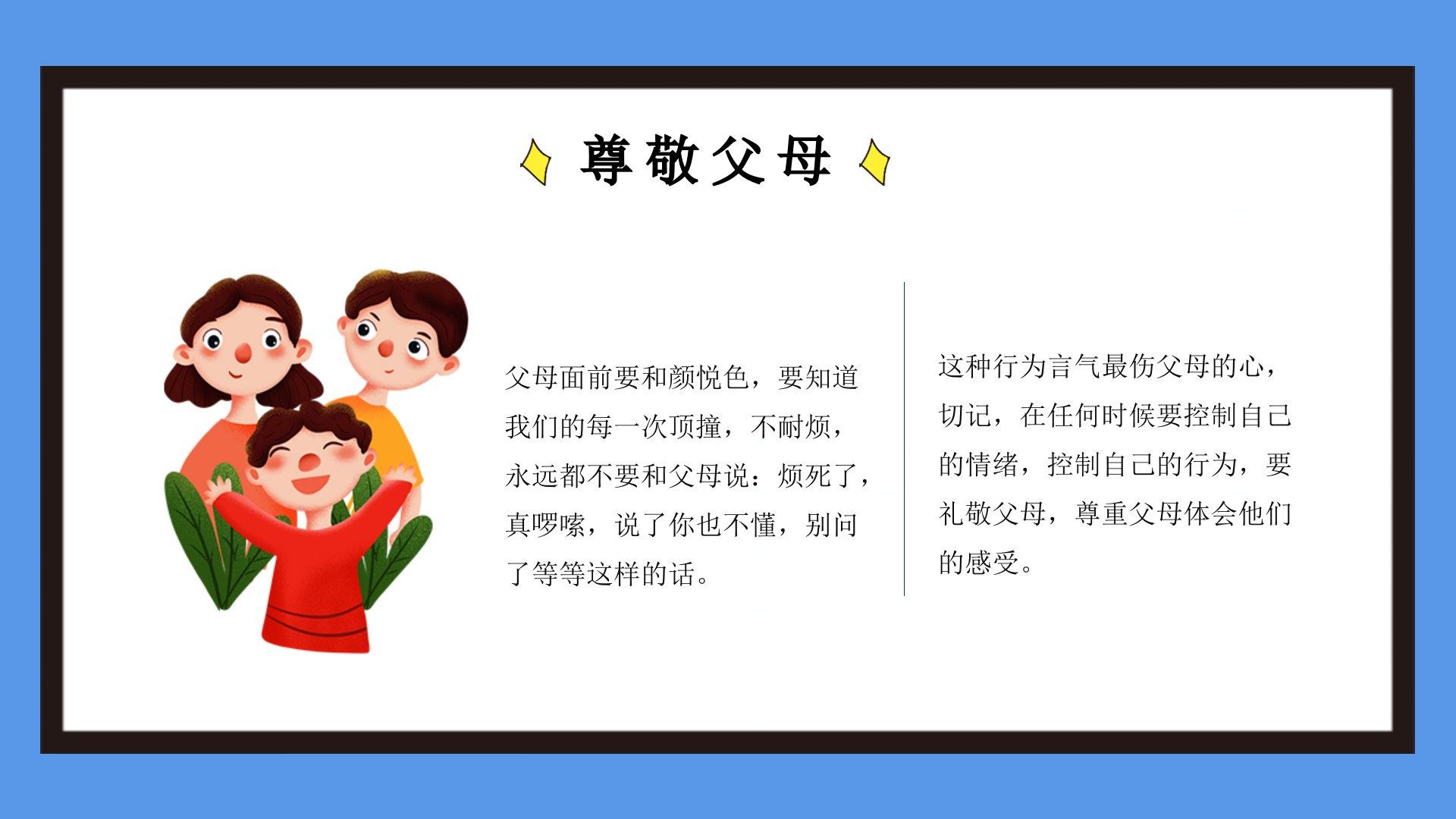 尊敬父母

父母面前要和颜悦色，要知道我们的每一次顶撞，不耐烦，永远都不要和父母说：烦死了，真啰嗦，说了你也不懂，别问了等等这样的话。

这种行为言气最伤父母的心，切记，在任何时候要控制自己的情绪，控制自己的行为，要礼敬父母，尊重父母体会他们的感受。